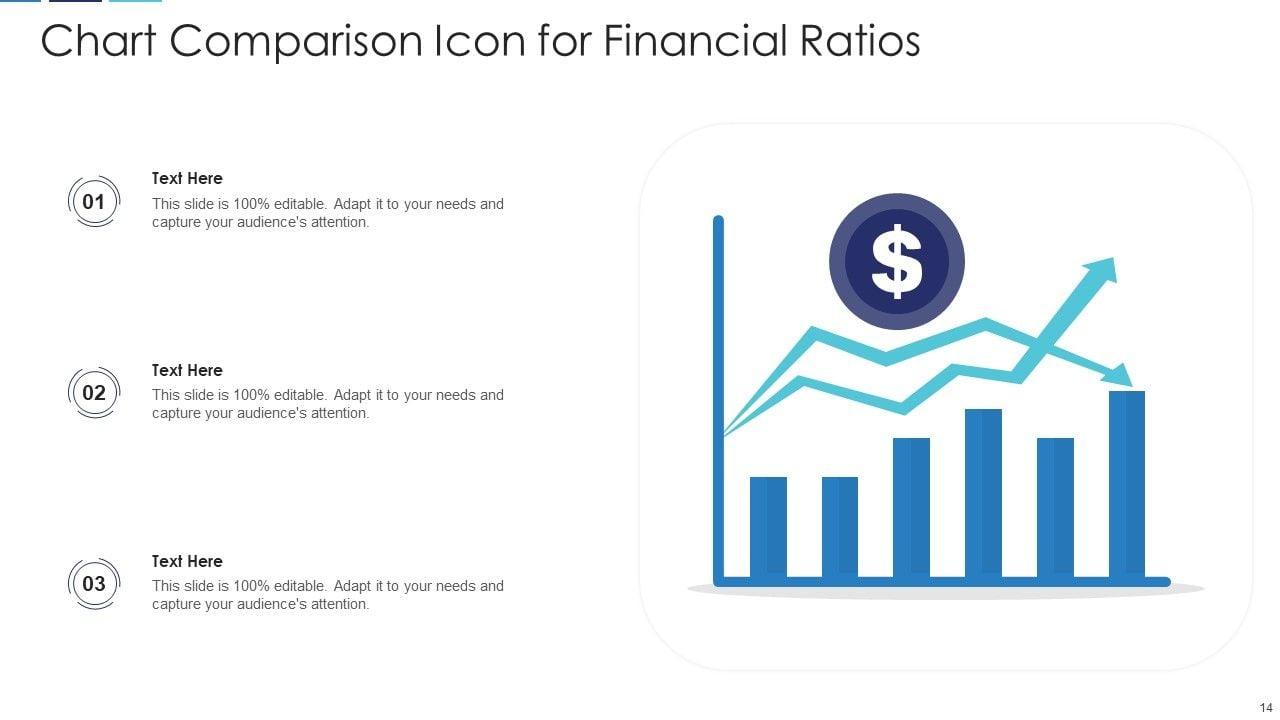 Chart Comparison Icon for Financial Ratios

01

Text Here

This slide is 100% editable. Adapt it to your needs and capture your audience's attention.

02

Text Here

This slide is 100% editable. Adapt it to your needs and capture your audience's attention.

03

Text Here

This slide is 100% editable. Adapt it to your needs and capture your audience's attention.

$

14